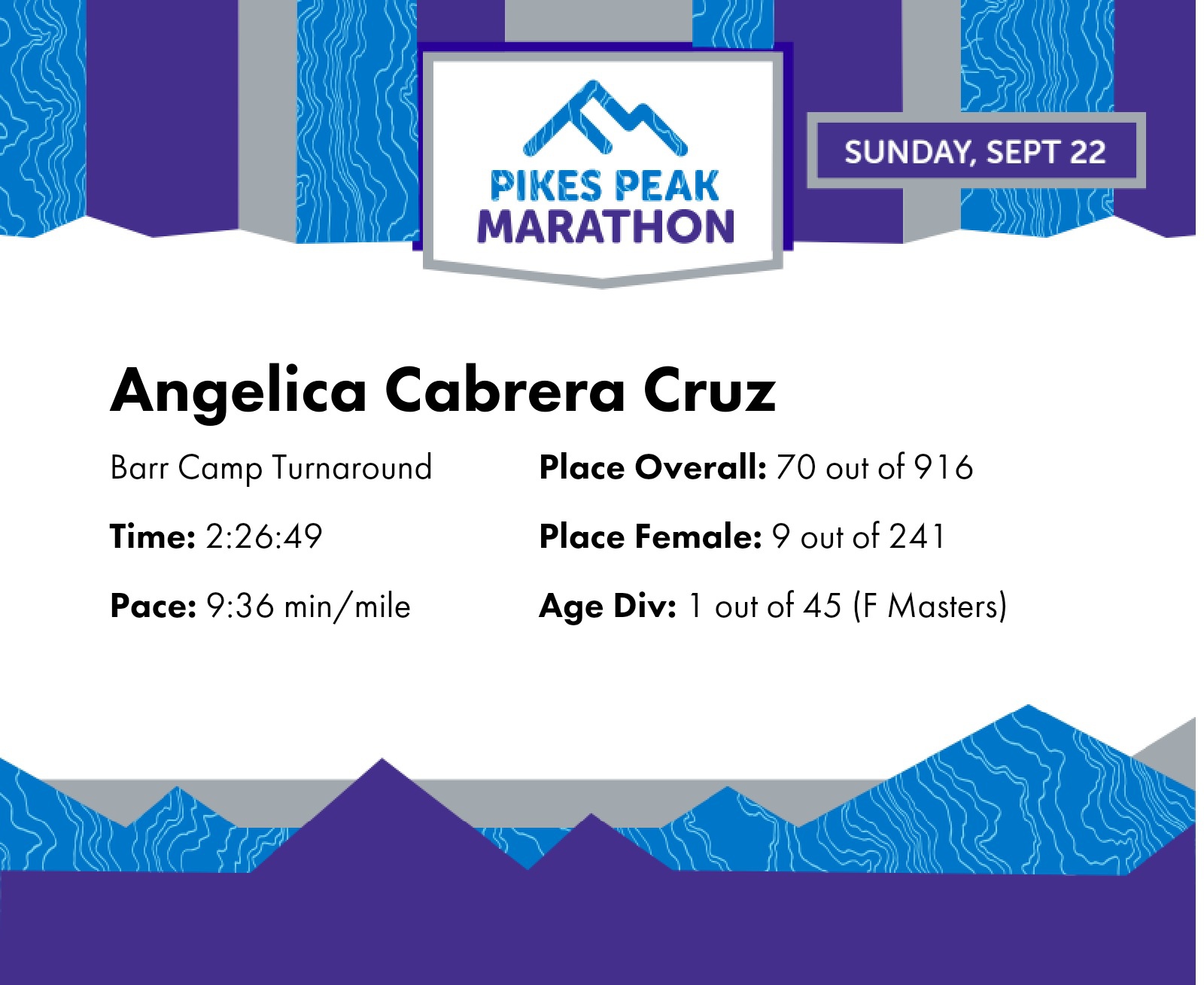 PIKES PEAK
MARATHON

SUNDAY, SEPT 22

Angelica Cabrera Cruz

Barr Camp Turnaround

Time: 2:26:49

Pace: 9:36 min/mile

Place Overall: 70 out of 916

Place Female: 9 out of 241

Age Div: 1 out of 45 (F Masters)